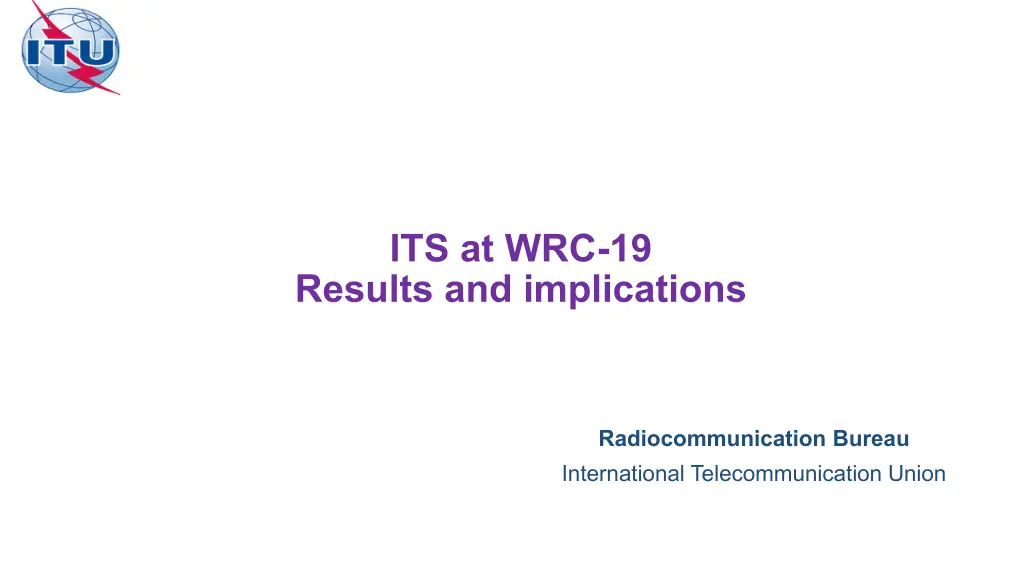 ITU

ITS at WRC-19
Results and implications

Radiocommunication Bureau
International Telecommunication Union